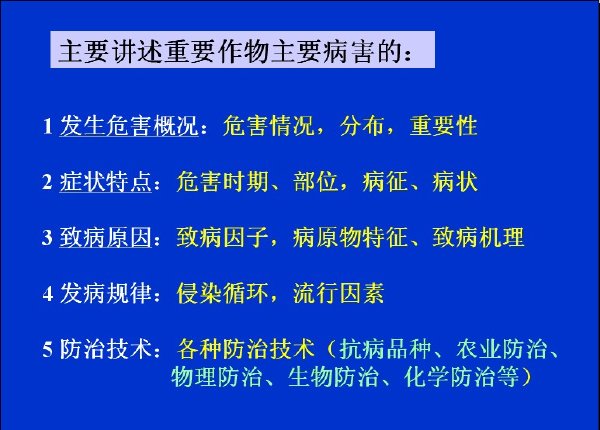 主要讲述重要作物主要病害的：

1 发生危害概况：危害情况，分布，重要性

2 症状特点：危害时期、部位，病征、病状

3 致病原因：致病因子，病原物特征、致病机理

4 发病规律：侵染循环，流行因素

5 防治技术：各种防治技术（抗病品种、农业防治、物理防治、生物防治、化学防治等）